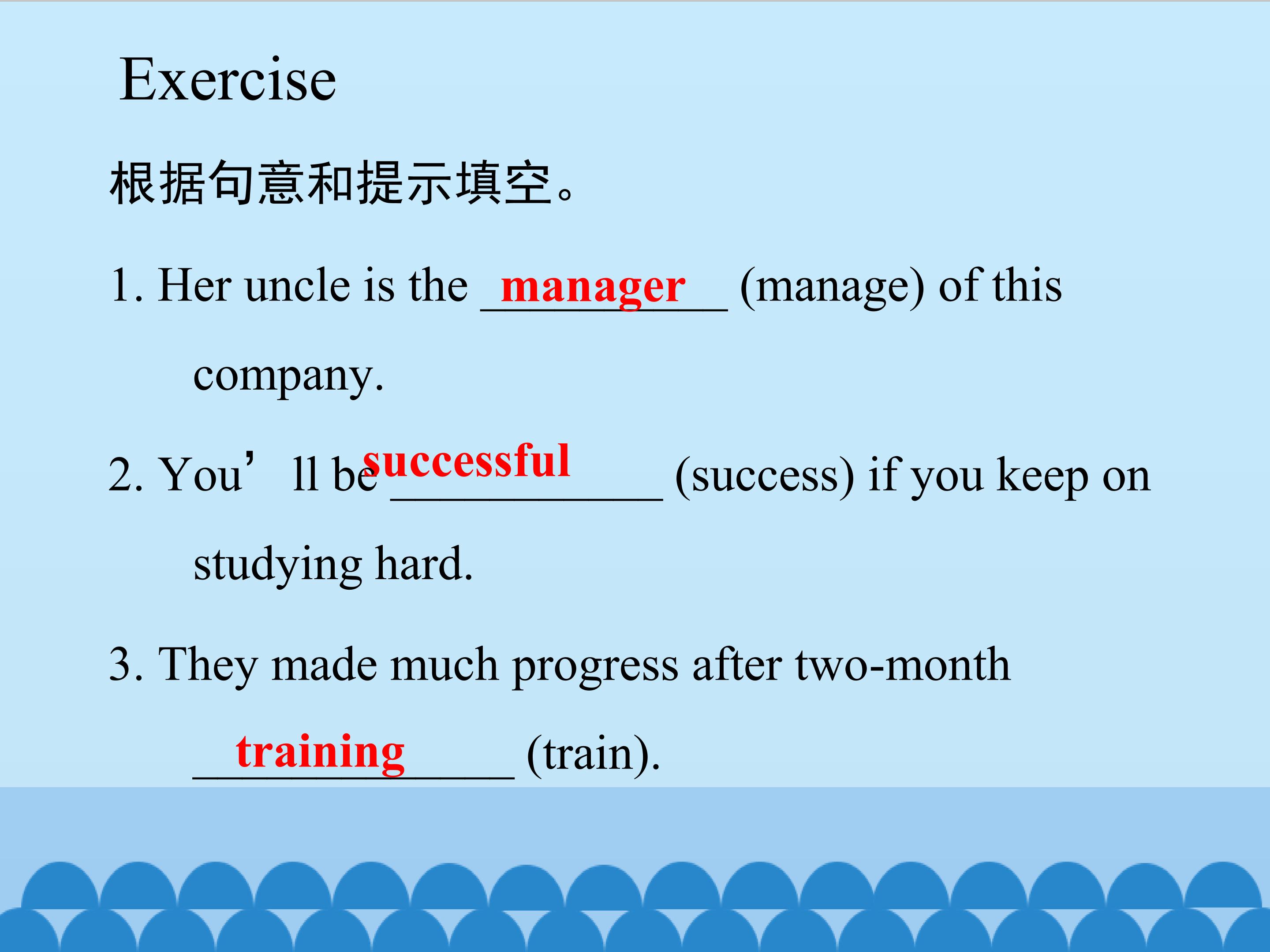 Exercise

根据句意和提示填空。

1. Her uncle is the manager (manage) of this company.

2. You'll be successful (success) if you keep on studying hard.

3. They made much progress after two-month training (train).